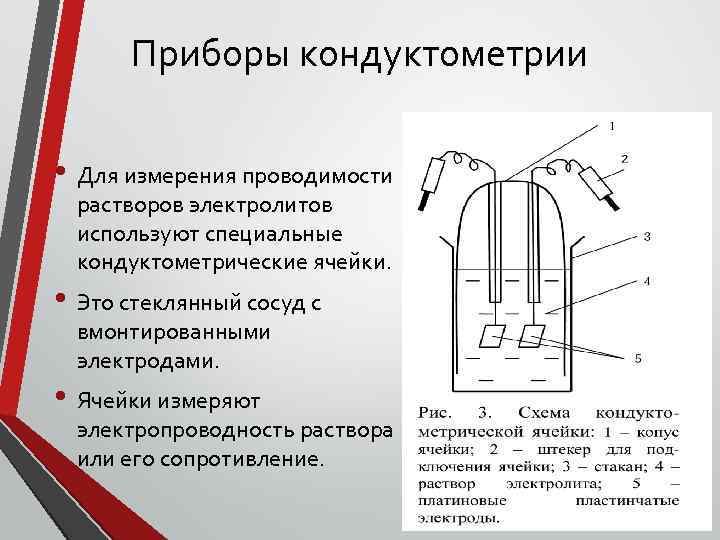 Приборы кондуктометрии

• Для измерения проводимости растворов электролитов используют специальные кондуктометрические ячейки.

• Это стеклянный сосуд с вмонтированными электродами.

• Ячейки измеряют электропроводность раствора или его сопротивление.

1

2

3

4

5

Рис. 3. Схема кондуктометрической ячейки: 1 – копус ячейки; 2 – штекер для подключения ячейки; 3 – стакан; 4 – раствор электролита; 5 – платиновые пластинчатые электроды.